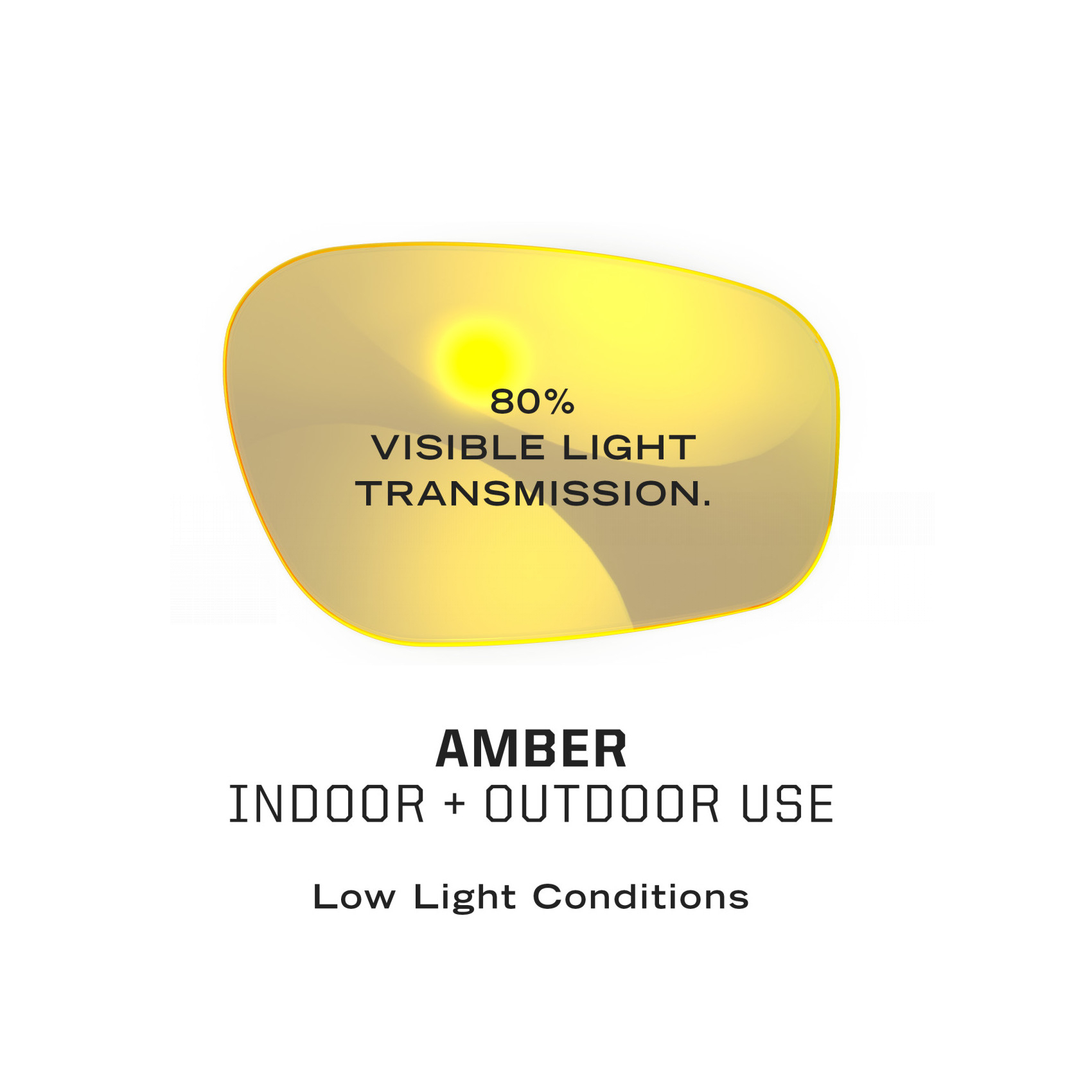 80%
VISIBLE LIGHT
TRANSMISSION.

AMBER
INDOOR + OUTDOOR USE

Low Light Conditions